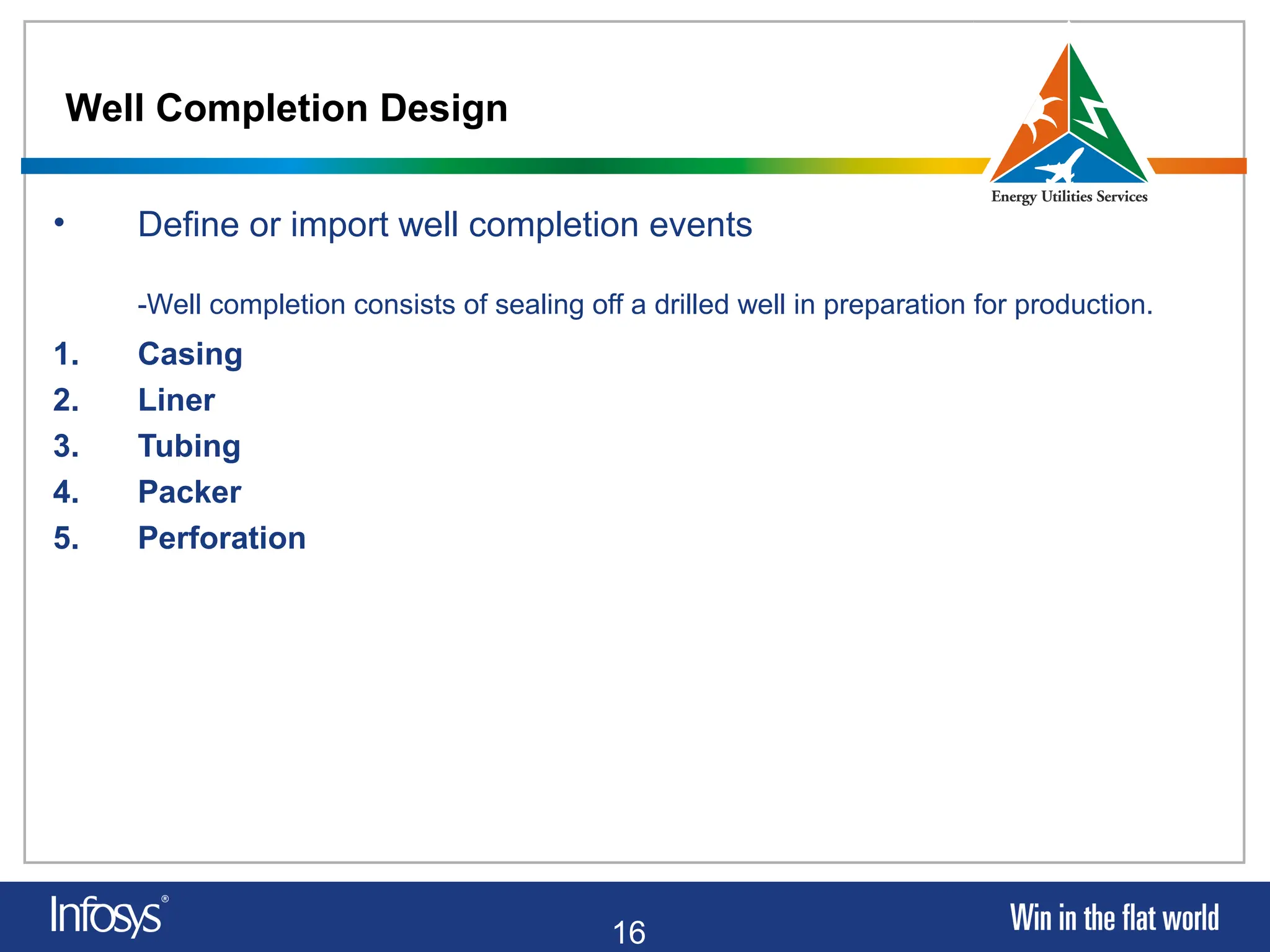 Well Completion Design

Energy Utilities Services

• Define or import well completion events

-Well completion consists of sealing off a drilled well in preparation for production.

1. Casing
2. Liner
3. Tubing
4. Packer
5. Perforation

Infosys®

16

Win in the flat world